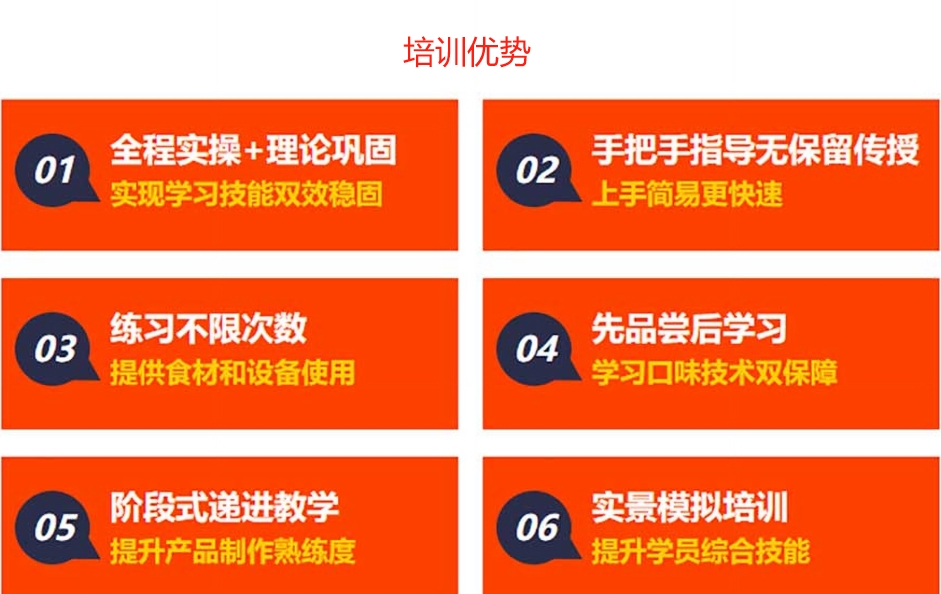 培训优势

01 全程实操+理论巩固
实现学习技能双效稳固

02 手把手指导无保留传授
上手简易更快速

03 练习不限次数
提供食材和设备使用

04 先品尝后学习
学习口味技术双保障

05 阶段式递进教学
提升产品制作熟练度

06 实景模拟培训
提升学员综合技能